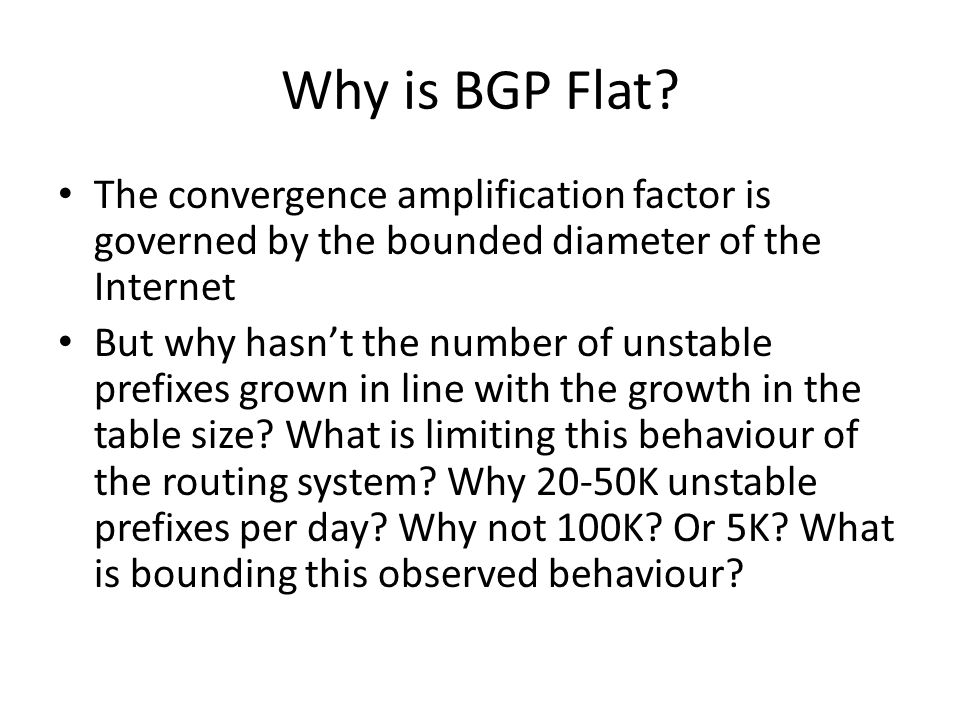 Why is BGP Flat?

• The convergence amplification factor is governed by the bounded diameter of the Internet

• But why hasn’t the number of unstable prefixes grown in line with the growth in the table size? What is limiting this behaviour of the routing system? Why 20-50K unstable prefixes per day? Why not 100K? Or 5K? What is bounding this observed behaviour?